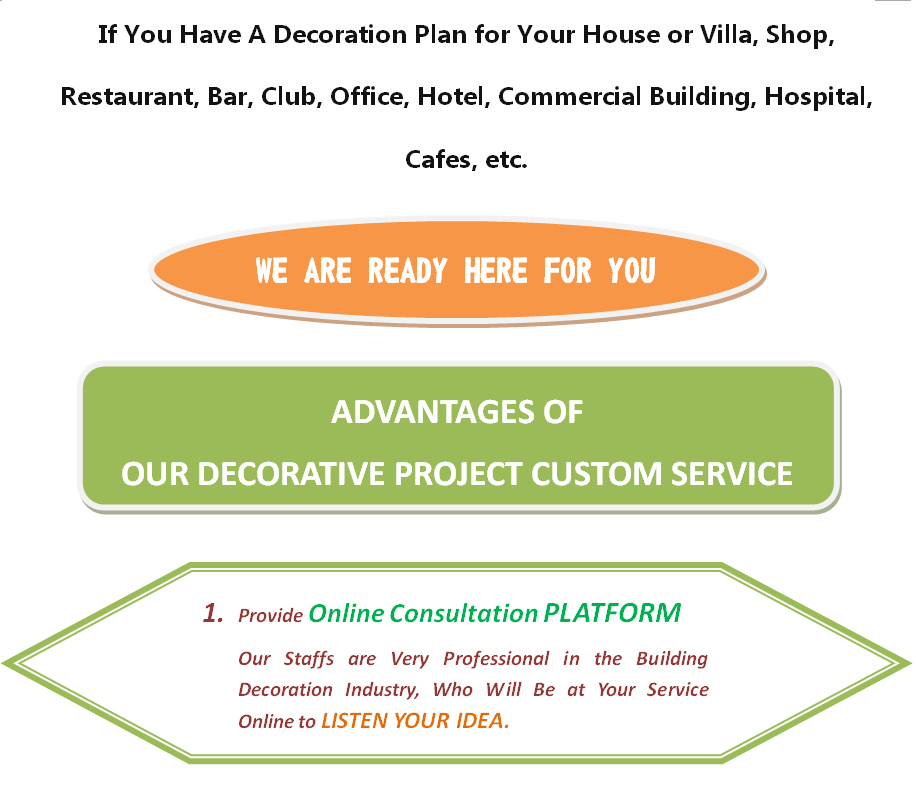 If You Have A Decoration Plan for Your House or Villa, Shop, Restaurant, Bar, Club, Office, Hotel, Commercial Building, Hospital, Cafes, etc.

WE ARE READY HERE FOR YOU

ADVANTAGES OF
OUR DECORATIVE PROJECT CUSTOM SERVICE

1. Provide Online Consultation PLATFORM

Our Staffs are Very Professional in the Building Decoration Industry, Who Will Be at Your Service Online to LISTEN YOUR IDEA.